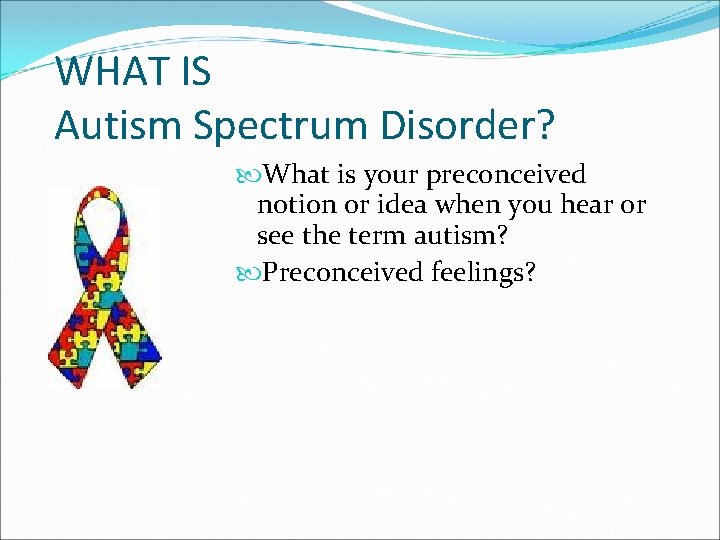 WHAT IS
Autism Spectrum Disorder?

What is your preconceived notion or idea when you hear or see the term autism?

Preconceived feelings?